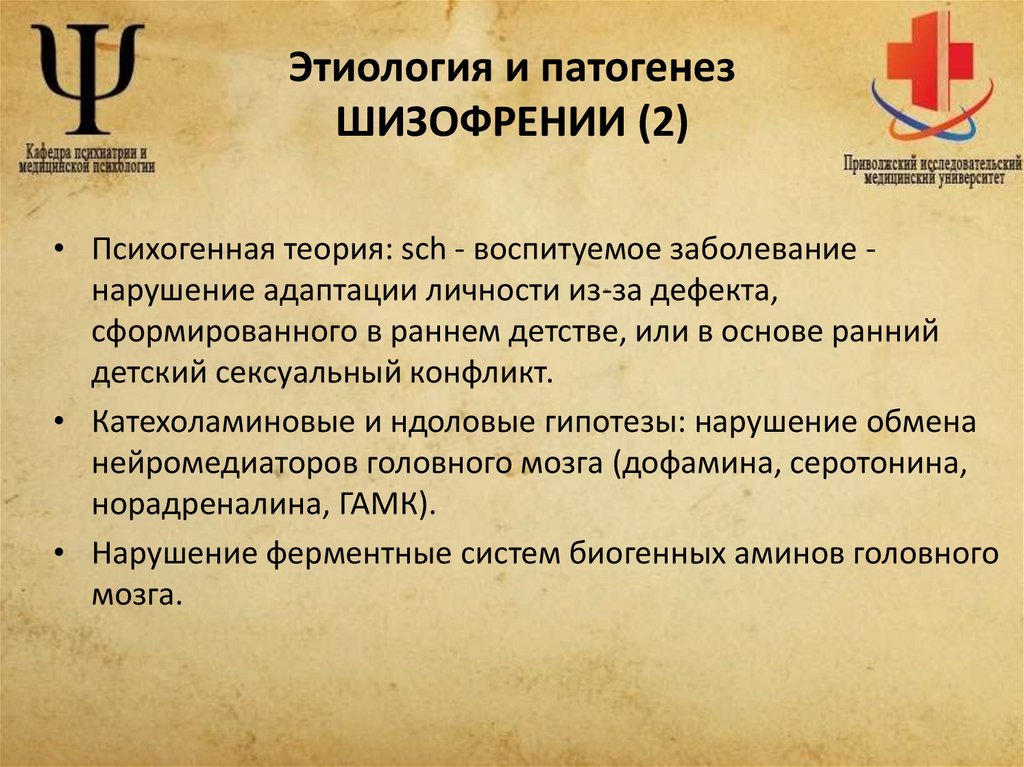 Ψ
Кафедра психиатрии и медицинской психологии

Этиология и патогенез ШИЗОФРЕНИИ (2)

Приволжский исследовательский медицинский университет

• Психогенная теория: sch - воспитуемое заболевание - нарушение адаптации личности из-за дефекта, сформированного в раннем детстве, или в основе ранний детский сексуальный конфликт.
• Катехоламиновые и ндоловые гипотезы: нарушение обмена нейромедиаторов головного мозга (дофамина, серотонина, норадреналина, ГАМК).
• Нарушение ферментные систем биогенных аминов головного мозга.